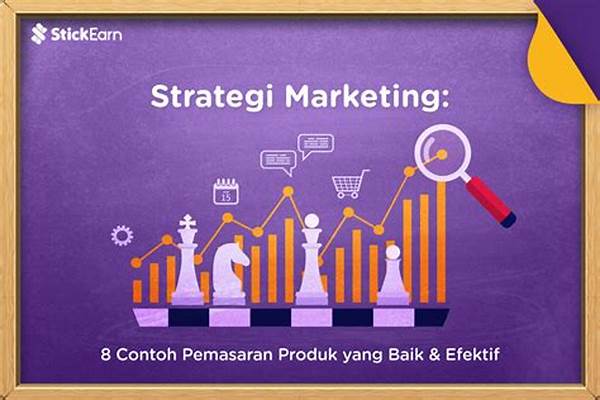 StickEarn

Strategi Marketing:

15

8 Contoh Pemasaran Produk yang Baik & Efektif